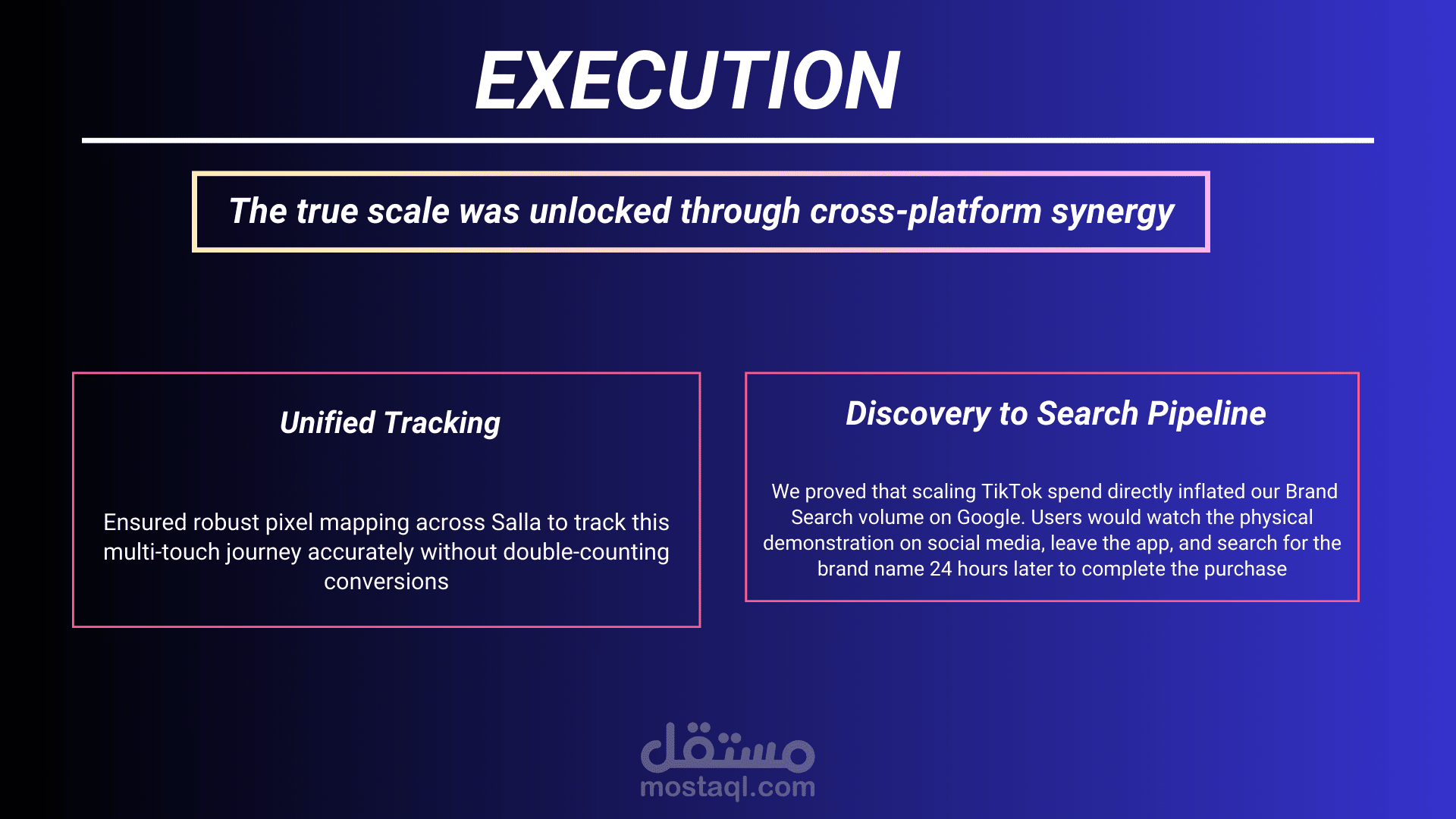 EXECUTION

The true scale was unlocked through cross-platform synergy

Unified Tracking

Ensured robust pixel mapping across Salla to track this multi-touch journey accurately without double-counting conversions

Discovery to Search Pipeline

We proved that scaling TikTok spend directly inflated our Brand Search volume on Google. Users would watch the physical demonstration on social media, leave the app, and search for the brand name 24 hours later to complete the purchase

مستقل
mostaql.com